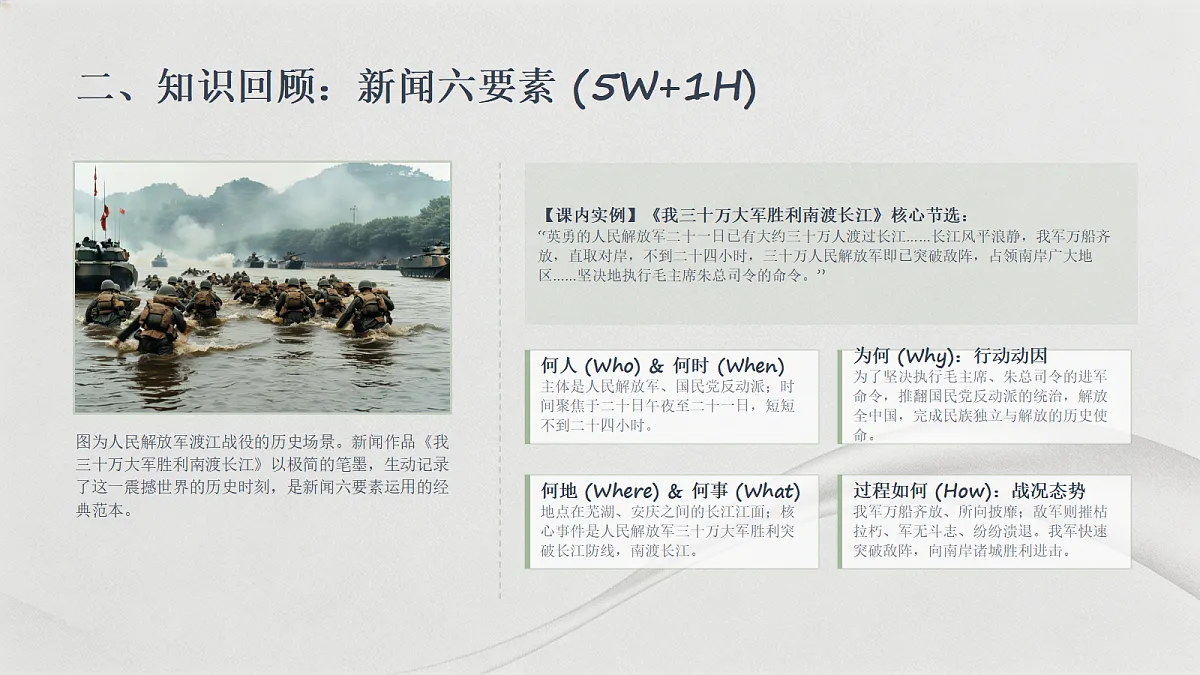 二、知识回顾：新闻六要素 (5W+1H)

图为人民解放军渡江战役的历史场景。新闻作品《我三十万大军胜利南渡长江》以极简的笔墨，生动记录了这一震撼世界的历史时刻，是新闻六要素运用的经典范本。

【课内实例】《我三十万大军胜利南渡长江》核心节选：
“英勇的人民解放军二十一日已有大约三十万人渡过长江……长江风平浪静，我军万船齐放，直取对岸，不到二十四小时，三十万人民解放军即已突破敌阵，占领南岸广大地区……坚决地执行毛主席朱总司令的命令。”

何人 (Who) & 何时 (When)
主体是人民解放军、国民党反动派；时间聚焦于二十日午夜至二十一日，短短不到二十四小时。

为何 (Why)：行动动因
为了坚决执行毛主席、朱总司令的进军命令，推翻国民党反动派的统治，解放全中国，完成民族独立与解放的历史使命。

何地 (Where) & 何事 (What)
地点在芜湖、安庆之间的长江江面；核心事件是人民解放军三十万大军胜利突破长江防线，南渡长江。

过程如何 (How)：战况态势
我军万船齐放、所向披靡；敌军则摧枯拉朽、军无斗志、纷纷溃退。我军快速突破敌阵，向南岸诸城胜利进击。